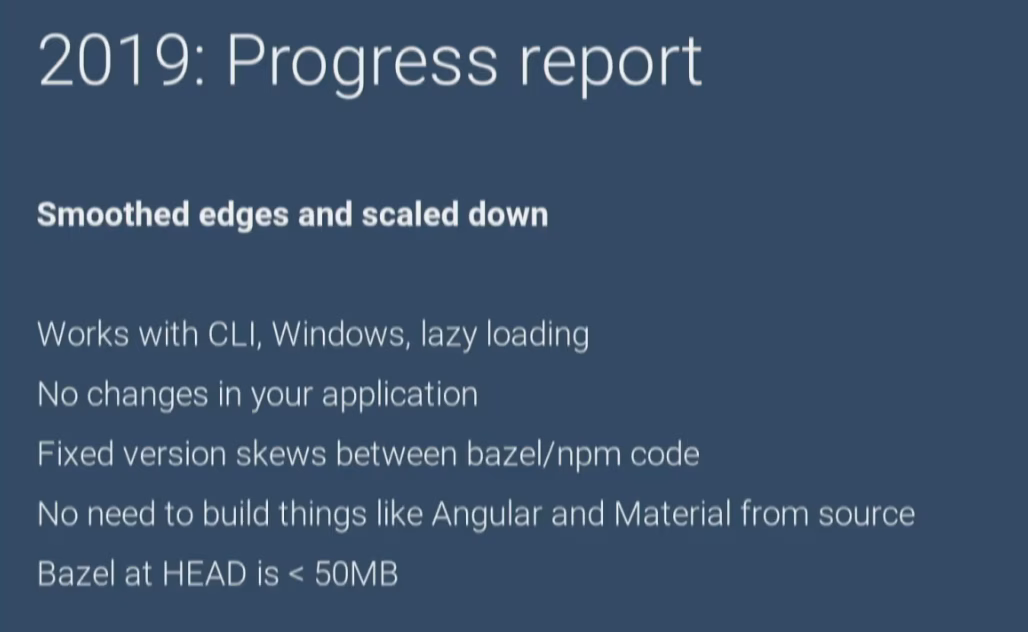 2019: Progress report

Smoothed edges and scaled down

Works with CLI, Windows, lazy loading
No changes in your application
Fixed version skews between bazel/npm code
No need to build things like Angular and Material from source
Bazel at HEAD is < 50MB